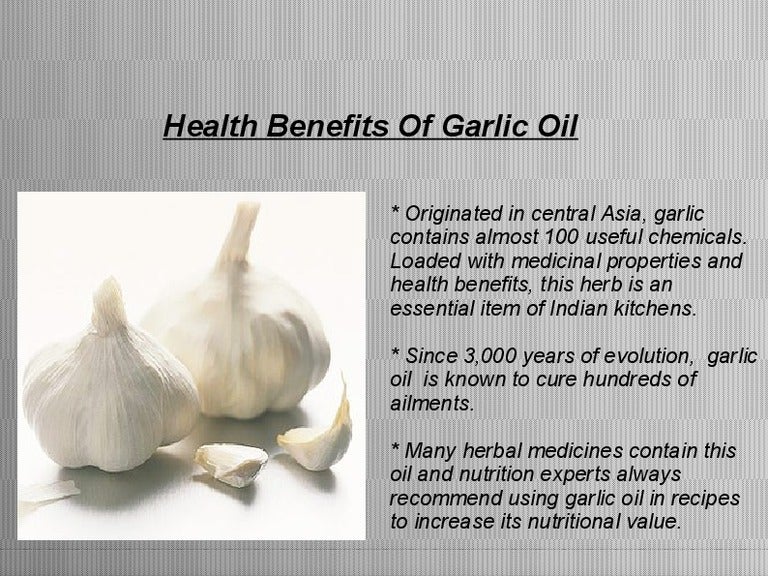 Health Benefits Of Garlic Oil

* Originated in central Asia, garlic contains almost 100 useful chemicals. Loaded with medicinal properties and health benefits, this herb is an essential item of Indian kitchens.

* Since 3,000 years of evolution, garlic oil is known to cure hundreds of ailments.

* Many herbal medicines contain this oil and nutrition experts always recommend using garlic oil in recipes to increase its nutritional value.